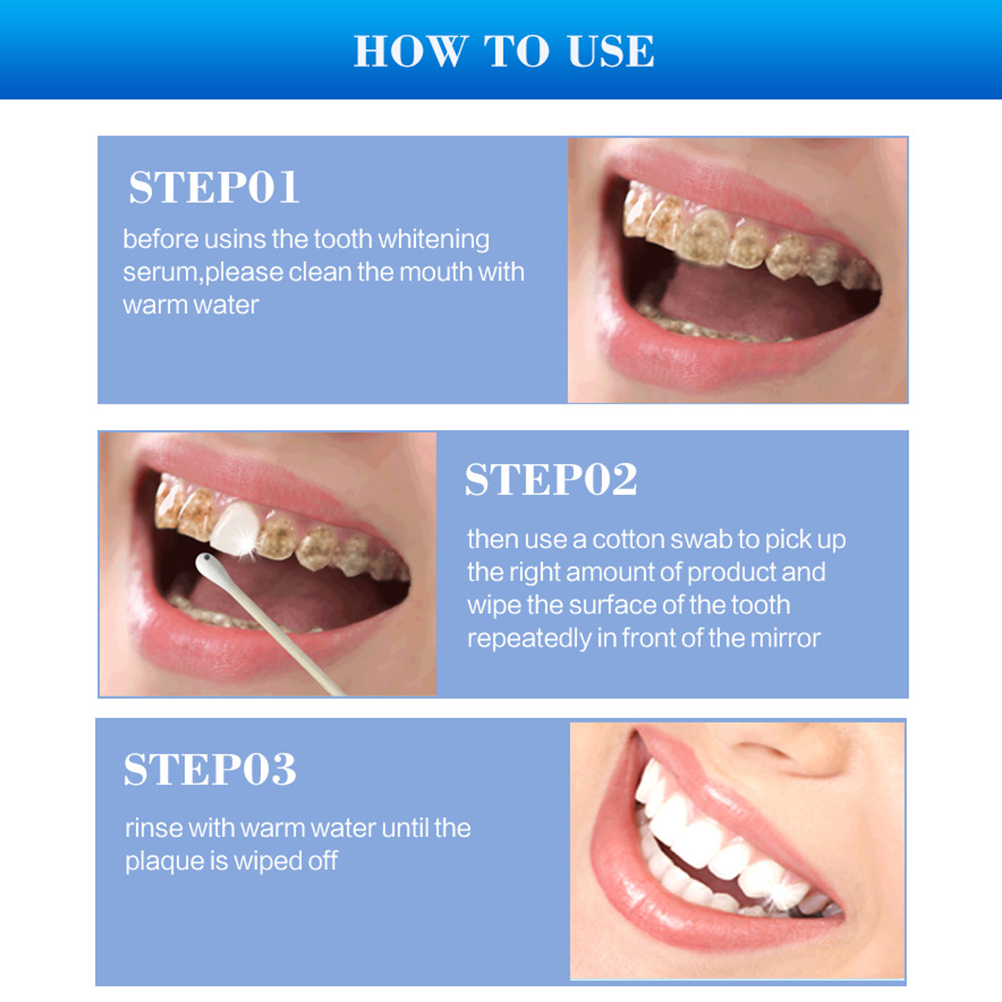 HOW TO USE

STEP01

before usins the tooth whitening serum,please clean the mouth with warm water

STEP02

then use a cotton swab to pick up the right amount of product and wipe the surface of the tooth repeatedly in front of the mirror

STEP03

rinse with warm water until the plaque is wiped off